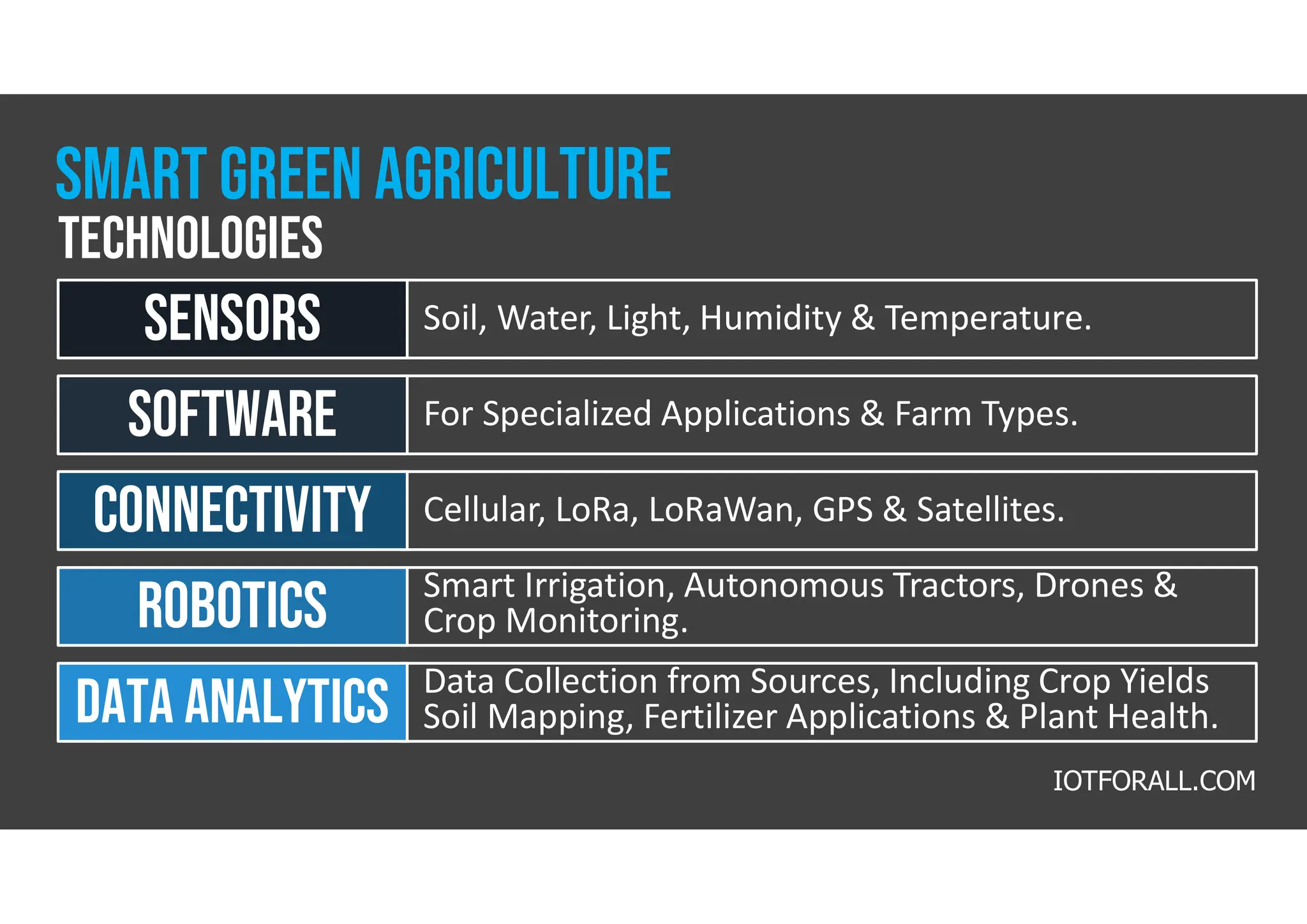 SMART GREEN AGRICULTURE
TECHNOLOGIES

| SENSORS | Soil, Water, Light, Humidity & Temperature. |
|---|---|
| SOFTWARE | For Specialized Applications & Farm Types. |
| CONNECTIVITY | Cellular, LoRa, LoRaWan, GPS & Satellites. |
| ROBOTICS | Smart Irrigation, Autonomous Tractors, Drones & Crop Monitoring. |
| DATA ANALYTICS | Data Collection from Sources, Including Crop Yields Soil Mapping, Fertilizer Applications & Plant Health. |

IOTFORALL.COM